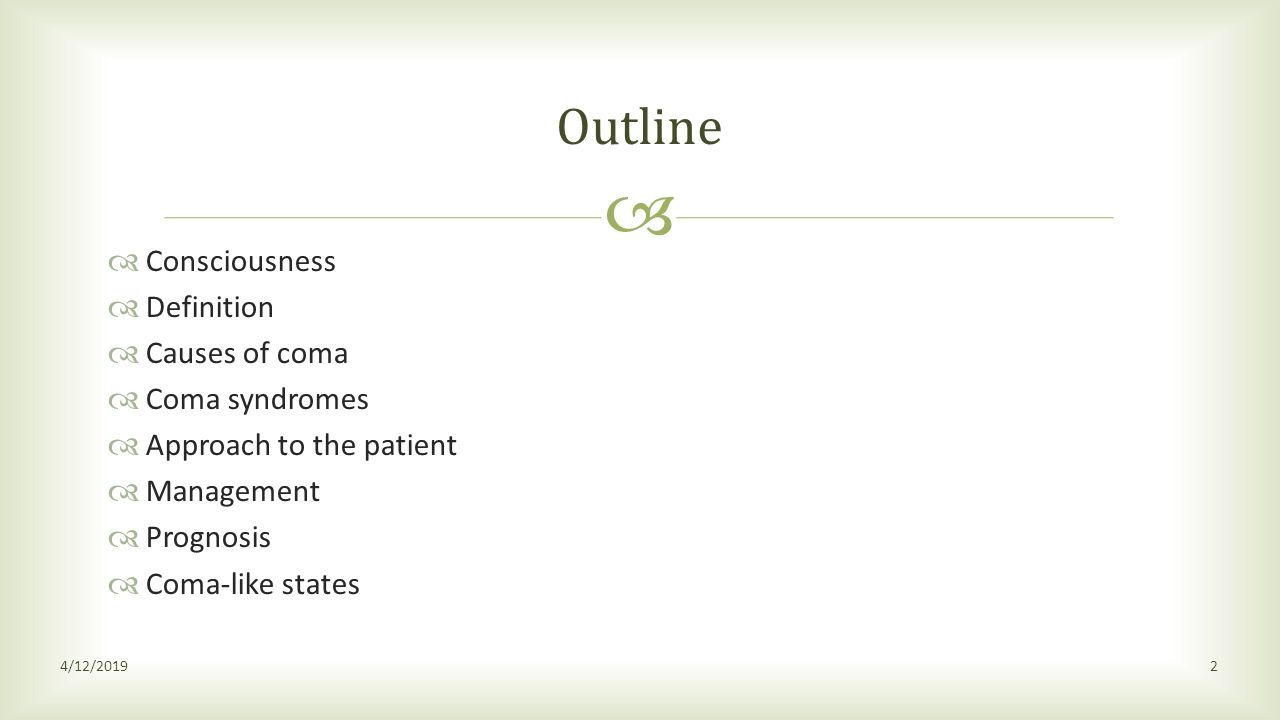 Outline

Consciousness
Definition
Causes of coma
Coma syndromes
Approach to the patient
Management
Prognosis
Coma-like states

4/12/2019
2